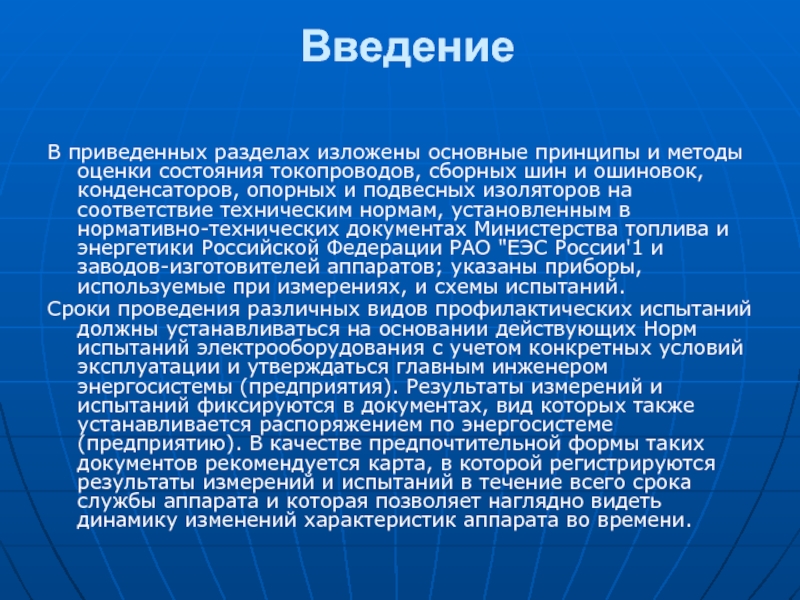 Введение

В приведенных разделах изложены основные принципы и методы оценки состояния токопроводов, сборных шин и ошиновок, конденсаторов, опорных и подвесных изоляторов на соответствие техническим нормам, установленным в нормативно-технических документах Министерства топлива и энергетики Российской Федерации РАО "ЕЭС России'1 и заводов-изготовителей аппаратов; указаны приборы, используемые при измерениях, и схемы испытаний.

Сроки проведения различных видов профилактических испытаний должны устанавливаться на основании действующих Норм испытаний электрооборудования с учетом конкретных условий эксплуатации и утверждаться главным инженером энергосистемы (предприятия). Результаты измерений и испытаний фиксируются в документах, вид которых также устанавливается распоряжением по энергосистеме (предприятию). В качестве предпочтительной формы таких документов рекомендуется карта, в которой регистрируются результаты измерений и испытаний в течение всего срока службы аппарата и которая позволяет наглядно видеть динамику изменений характеристик аппарата во времени.